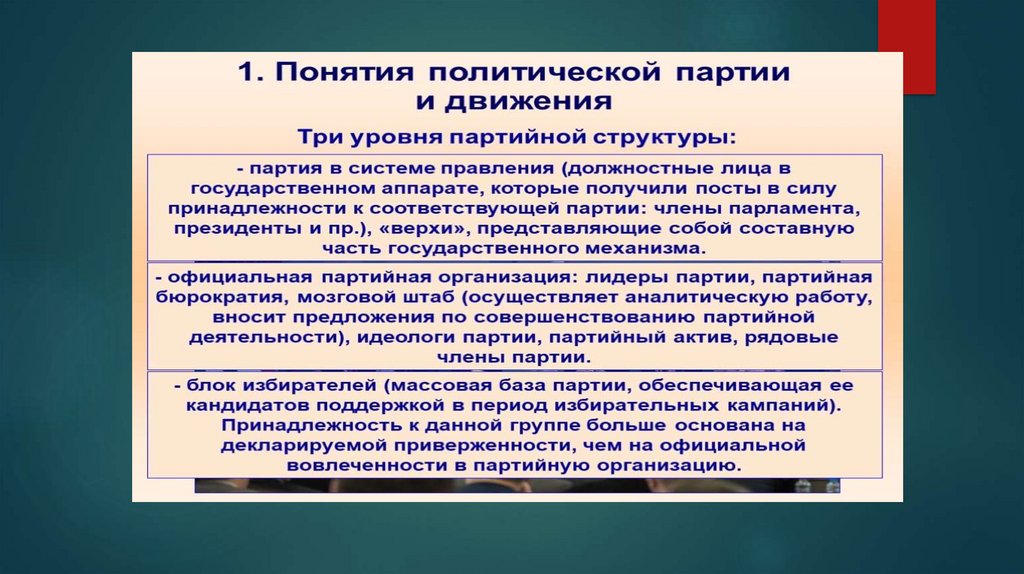 1. Понятия политической партии и движения

Три уровня партийной структуры:

- партия в системе правления (должностные лица в государственном аппарате, которые получили посты в силу принадлежности к соответствующей партии: члены парламента, президенты и пр.), «верхи», представляющие собой составную часть государственного механизма.

- официальная партийная организация: лидеры партии, партийная бюрократия, мозговой штаб (осуществляет аналитическую работу, вносит предложения по совершенствованию партийной деятельности), идеологи партии, партийный актив, рядовые члены партии.

- блок избирателей (массовая база партии, обеспечивающая ее кандидатов поддержкой в период избирательных кампаний). Принадлежность к данной группе больше основана на декларируемой приверженности, чем на официальной вовлеченности в партийную организацию.